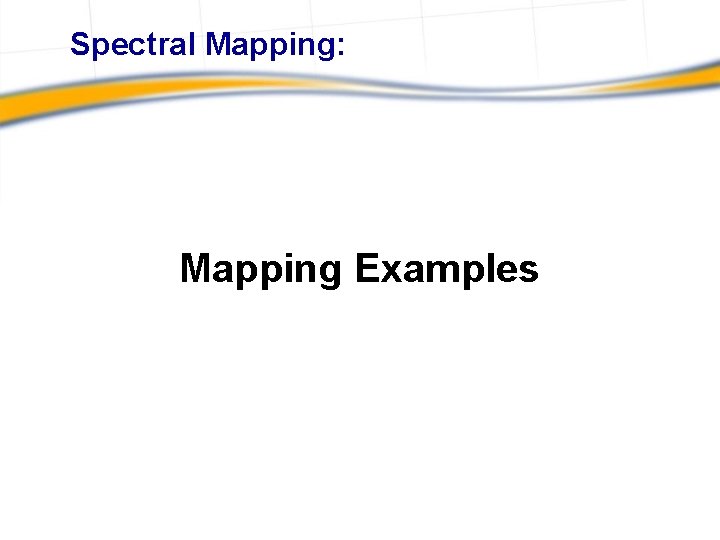 Spectral Mapping:

Mapping Examples